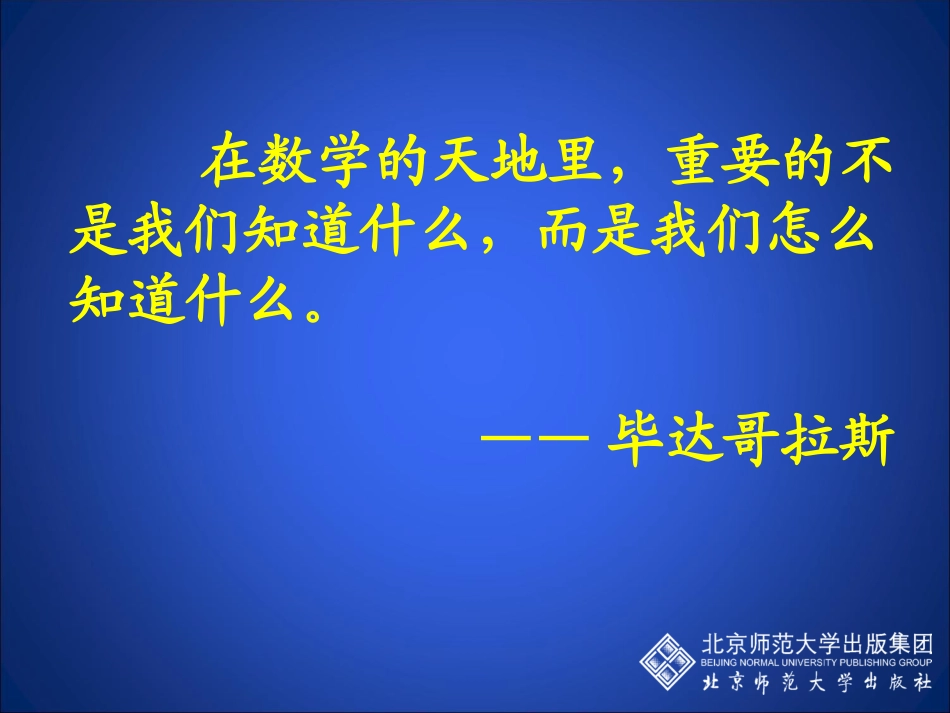 在数学的天地里，重要的不是我们知道什么，而是我们怎么知道什么。

—— 毕达哥拉斯

北京师范大学出版集团
BEIJING NORMAL UNIVERSITY PUBLISHING GROUP
北京师范大学出版社